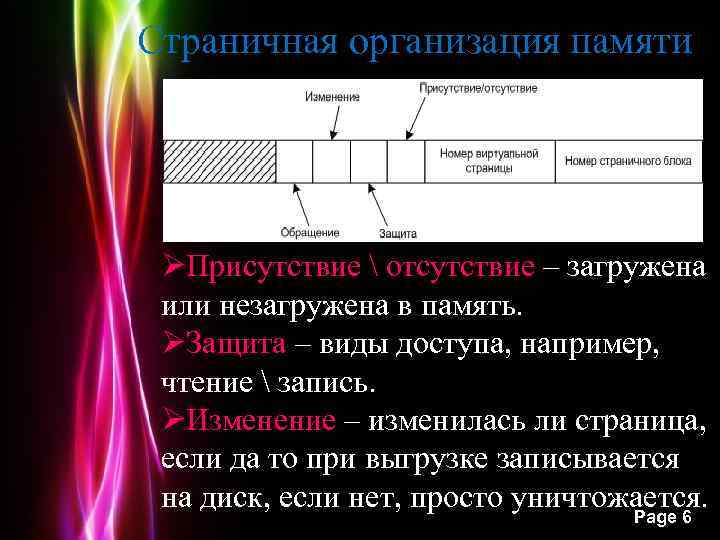 Страничная организация памяти

Изменение

Присутствие/отсутствие

Номер виртуальной страницы

Номер страничного блока

Обращение

Защита

➢Присутствие \ отсутствие – загружена или незагружена в память.
➢Защита – виды доступа, например, чтение \ запись.
➢Изменение – изменилась ли страница, если да то при выгрузке записывается на диск, если нет, просто уничтожается.

Page 6